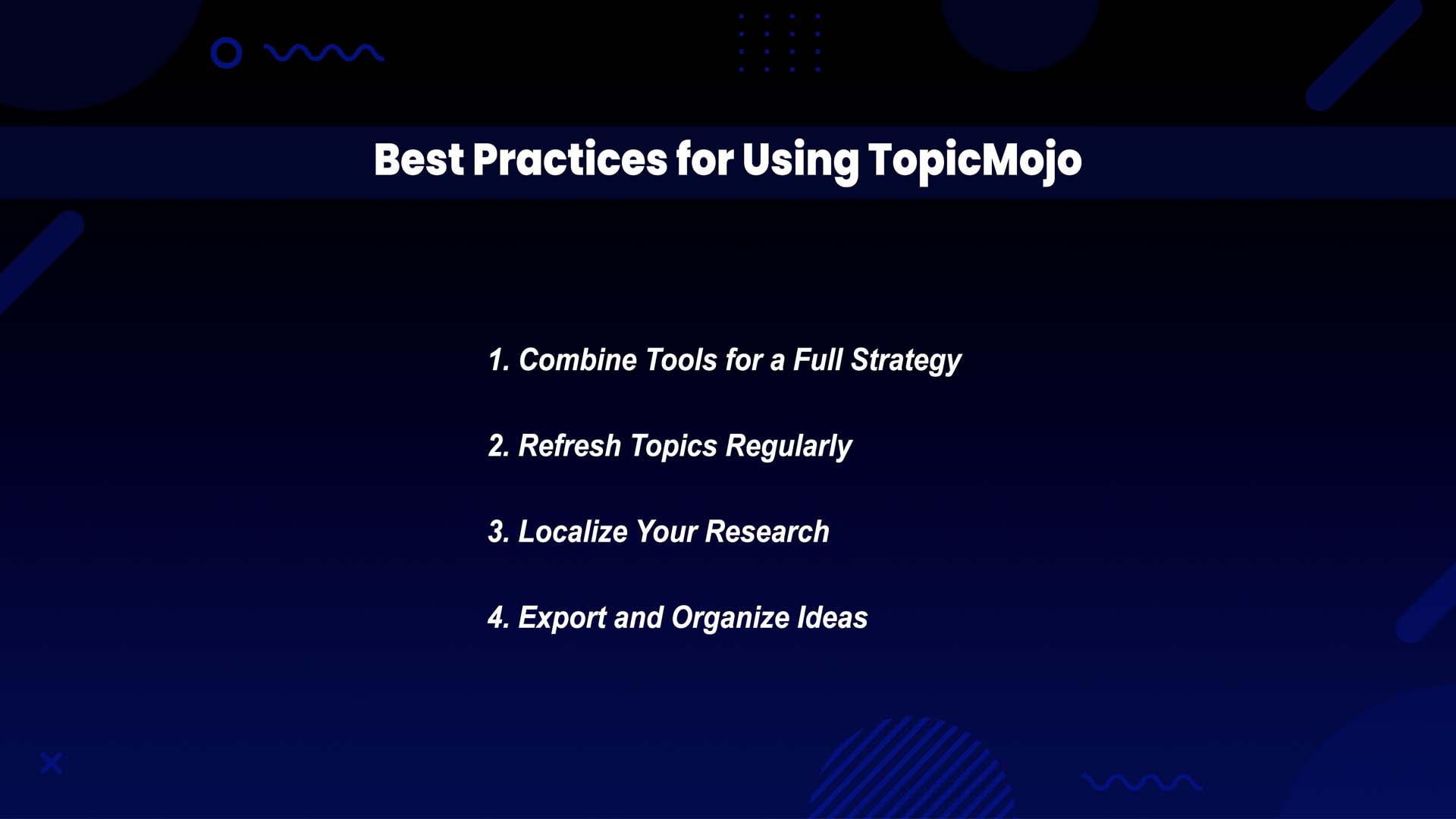 Best Practices for Using TopicMojo

1. Combine Tools for a Full Strategy

2. Refresh Topics Regularly

3. Localize Your Research

4. Export and Organize Ideas